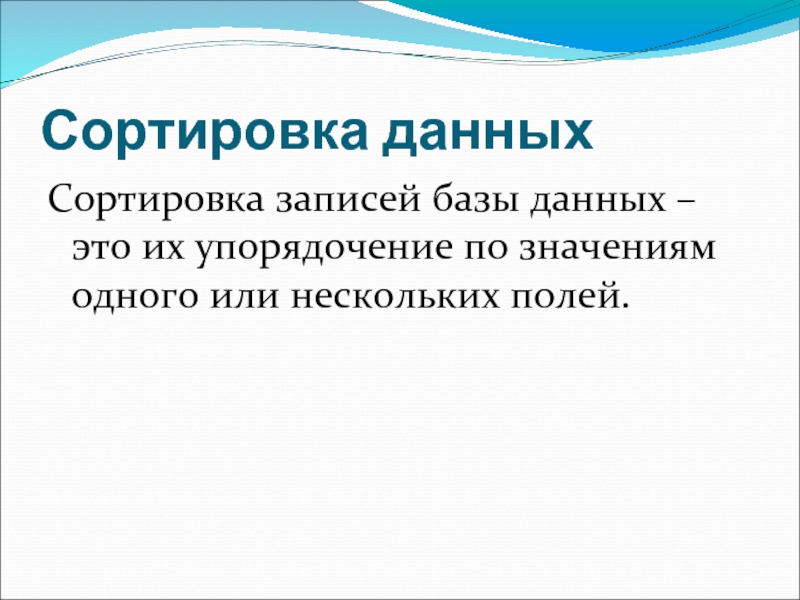 Сортировка данных

Сортировка записей базы данных – это их упорядочение по значениям одного или нескольких полей.